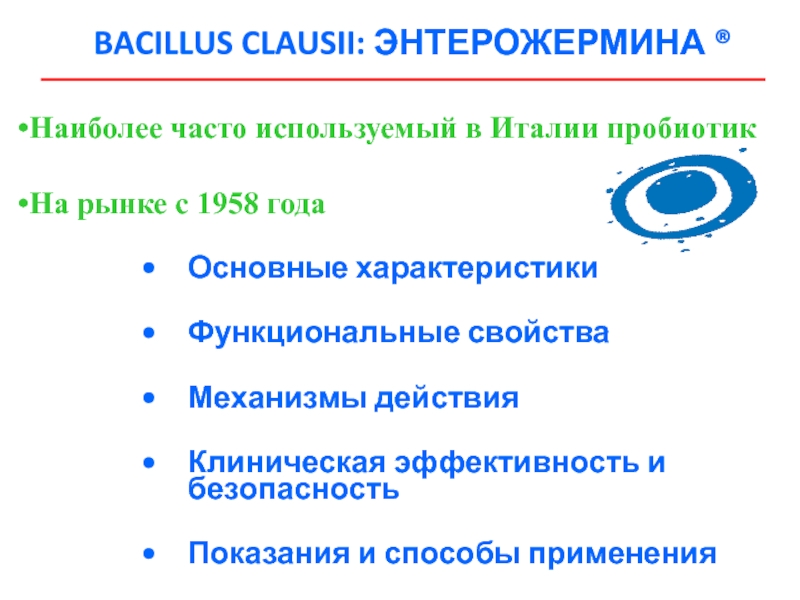 BACILLUS CLAUSII: ЭНТЕРОЖЕРМИНА ®

•Наиболее часто используемый в Италии пробиотик

•На рынке с 1958 года

• Основные характеристики

• Функциональные свойства

• Механизмы действия

• Клиническая эффективность и безопасность

• Показания и способы применения